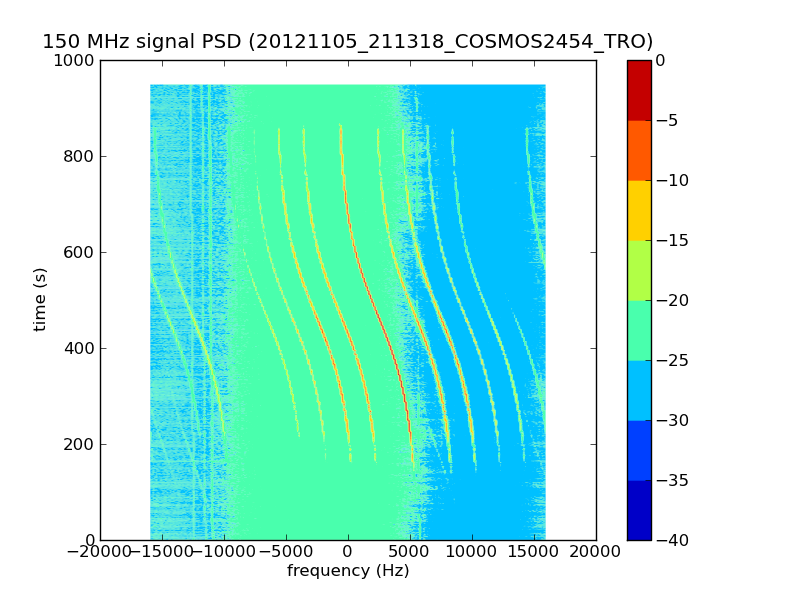 150 MHz signal PSD (20121105_211318_COSMOS2454_TRO)

1000
800
600
400
200
0

time (s)

−20000 −15000 −10000 −5000 0 5000 10000 15000 20000

frequency (Hz)

0
−5
−10
−15
−20
−25
−30
−35
−40